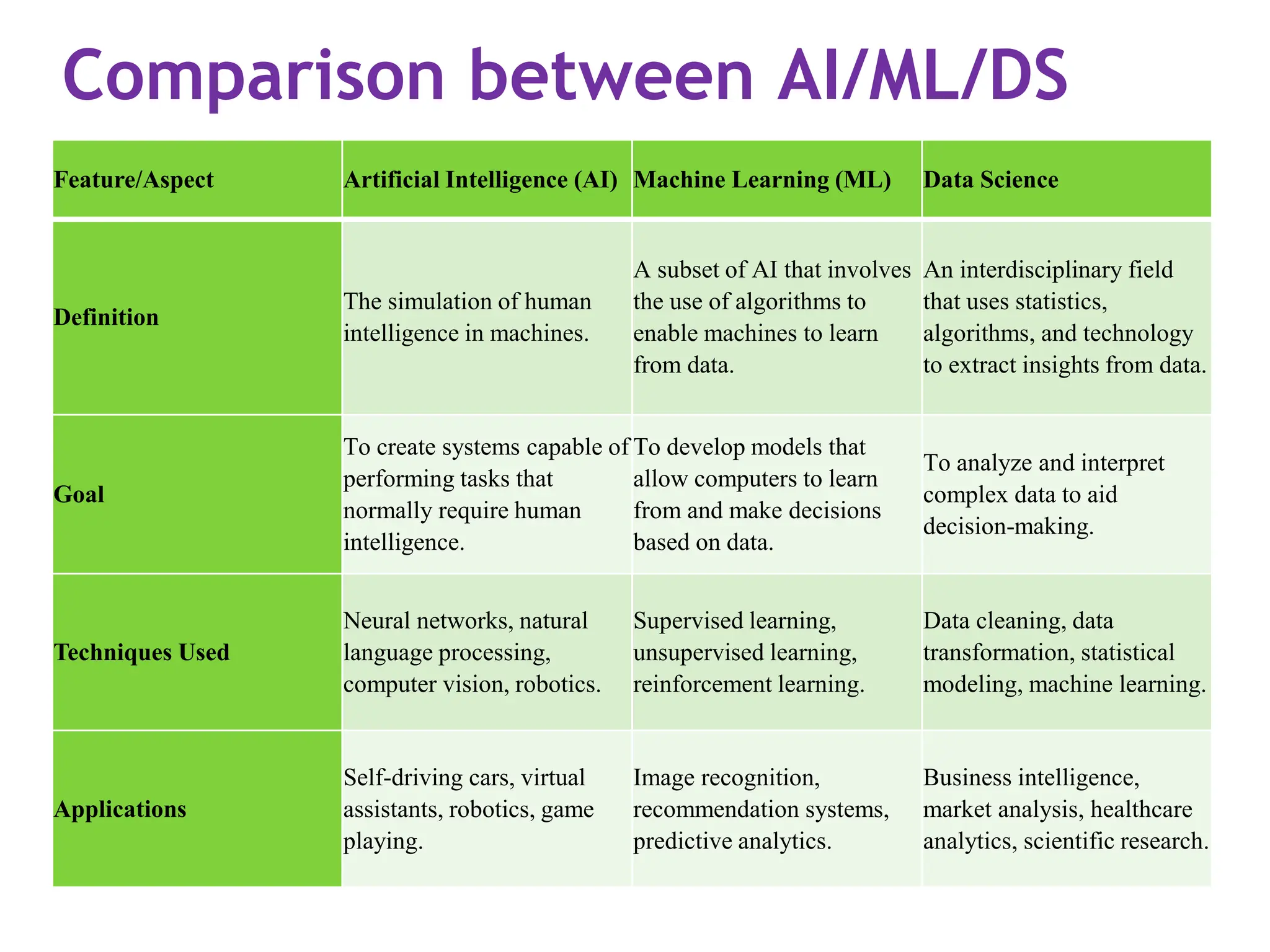 Comparison between AI/ML/DS

| Feature/Aspect | Artificial Intelligence (AI) | Machine Learning (ML) | Data Science |
|---|---|---|---|
| Definition | The simulation of human intelligence in machines. | A subset of AI that involves the use of algorithms to enable machines to learn from data. | An interdisciplinary field that uses statistics, algorithms, and technology to extract insights from data. |
| Goal | To create systems capable of performing tasks that normally require human intelligence. | To develop models that allow computers to learn from and make decisions based on data. | To analyze and interpret complex data to aid decision-making. |
| Techniques Used | Neural networks, natural language processing, computer vision, robotics. | Supervised learning, unsupervised learning, reinforcement learning. | Data cleaning, data transformation, statistical modeling, machine learning. |
| Applications | Self-driving cars, virtual assistants, robotics, game playing. | Image recognition, recommendation systems, predictive analytics. | Business intelligence, market analysis, healthcare analytics, scientific research. |